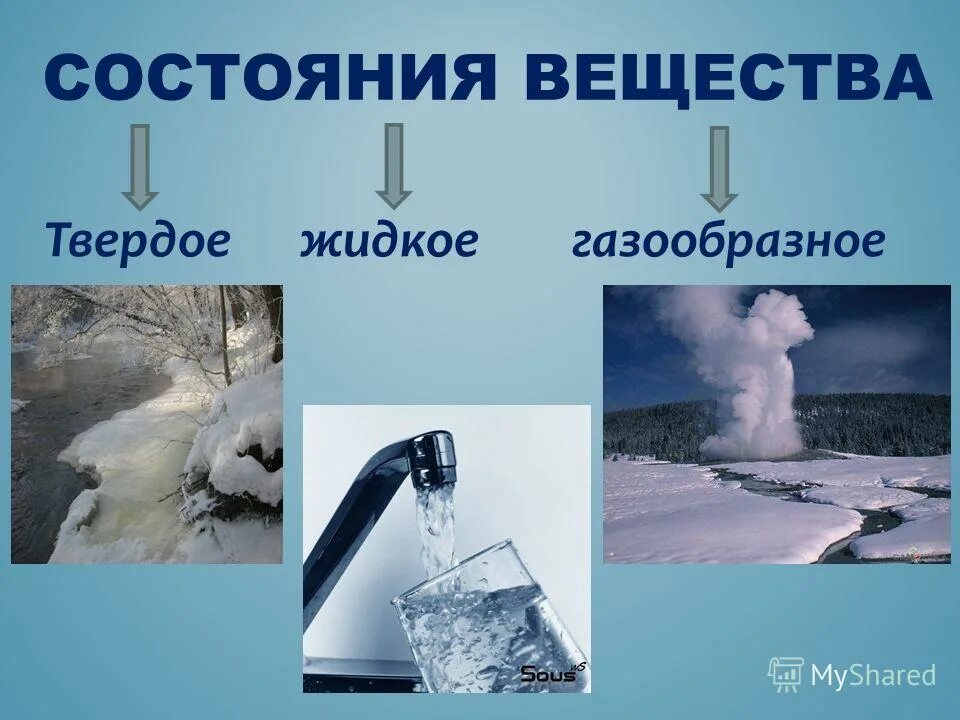 СОСТОЯНИЯ ВЕЩЕСТВА

Твердое жидкое газообразное

Sous

MyShared